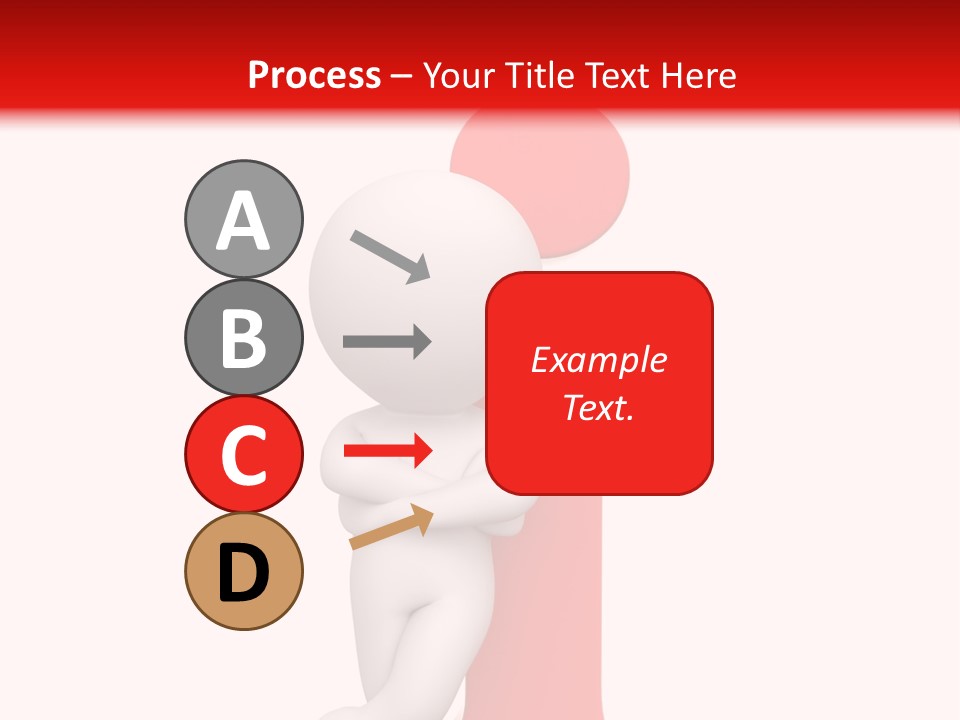 Process – Your Title Text Here

A

B

C

D

Example Text.